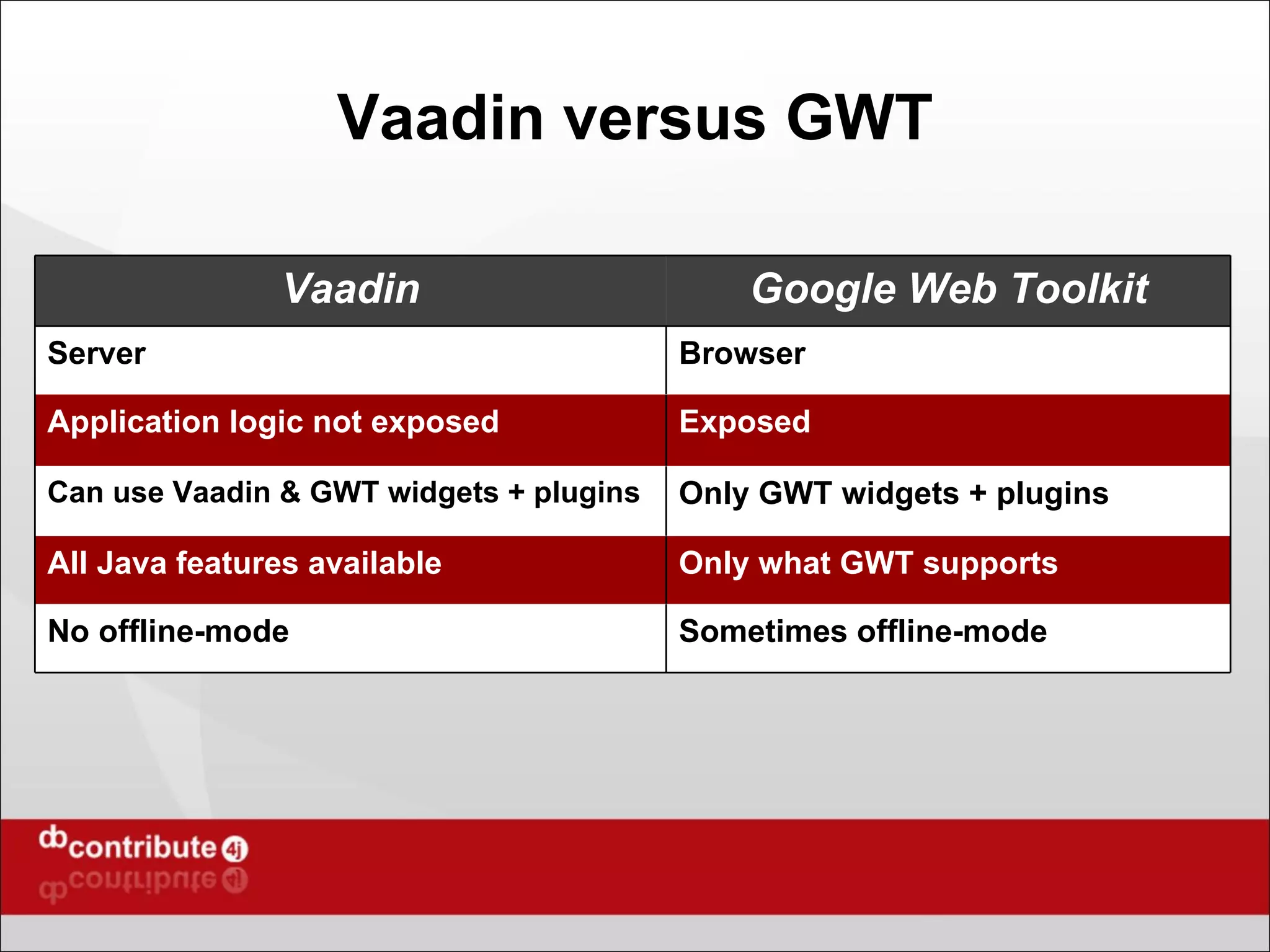 Vaadin versus GWT

| Vaadin | Google Web Toolkit |
|---|---|
| Server | Browser |
| Application logic not exposed | Exposed |
| Can use Vaadin & GWT widgets + plugins | Only GWT widgets + plugins |
| All Java features available | Only what GWT supports |
| No offline-mode | Sometimes offline-mode |

db contribute 4j